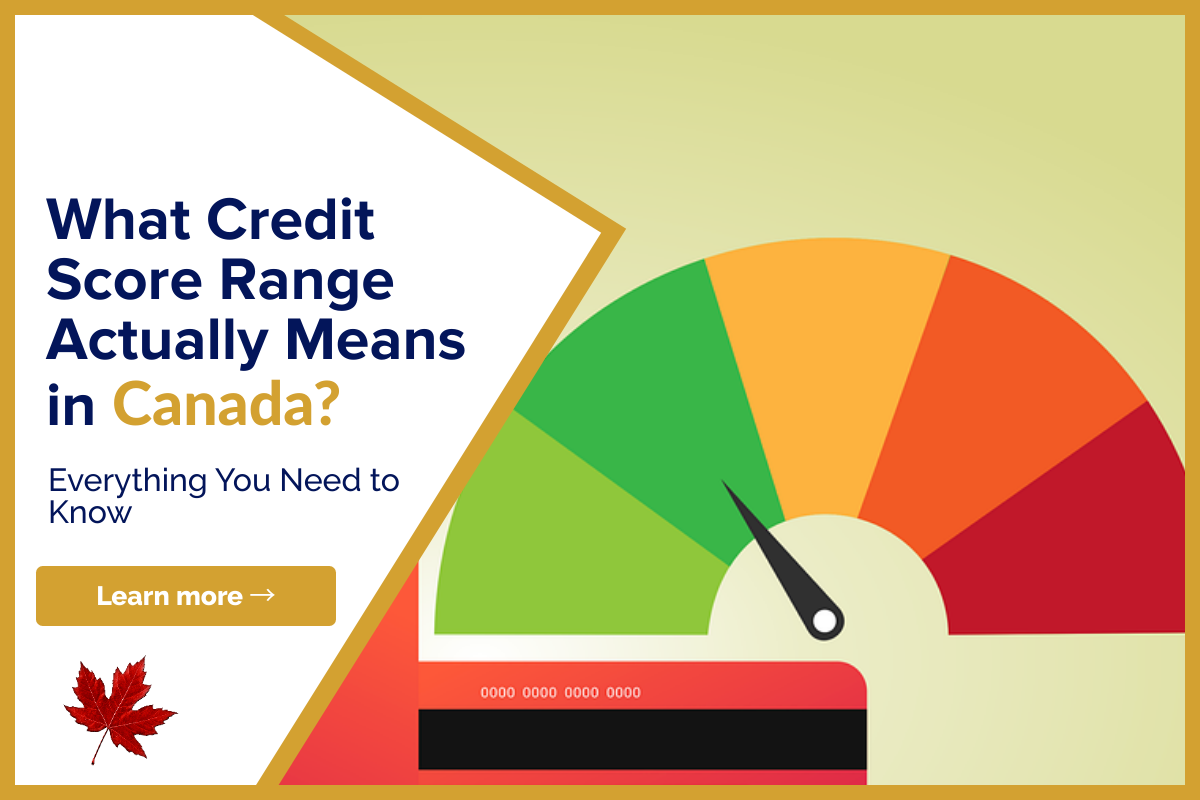 What Credit Score Range Actually Means in Canada?

Everything You Need to Know

Learn more →

0000 0000 0000 0000